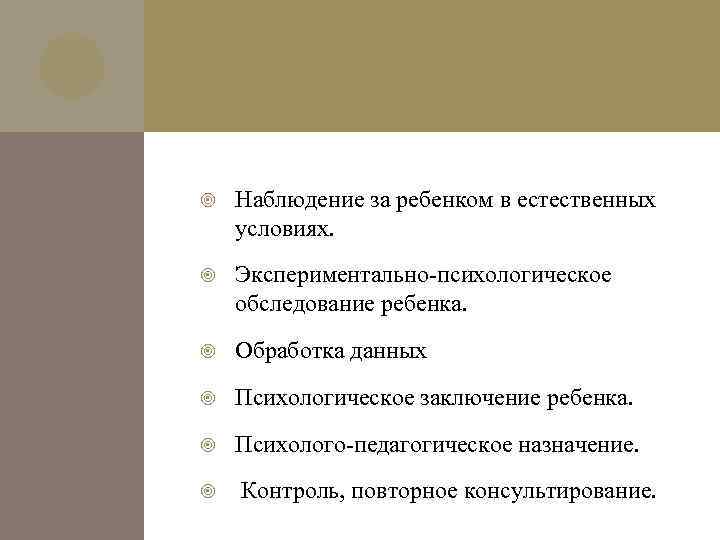 Наблюдение за ребенком в естественных условиях.

Экспериментально-психологическое обследование ребенка.

Обработка данных

Психологическое заключение ребенка.

Психолого-педагогическое назначение.

Контроль, повторное консультирование.